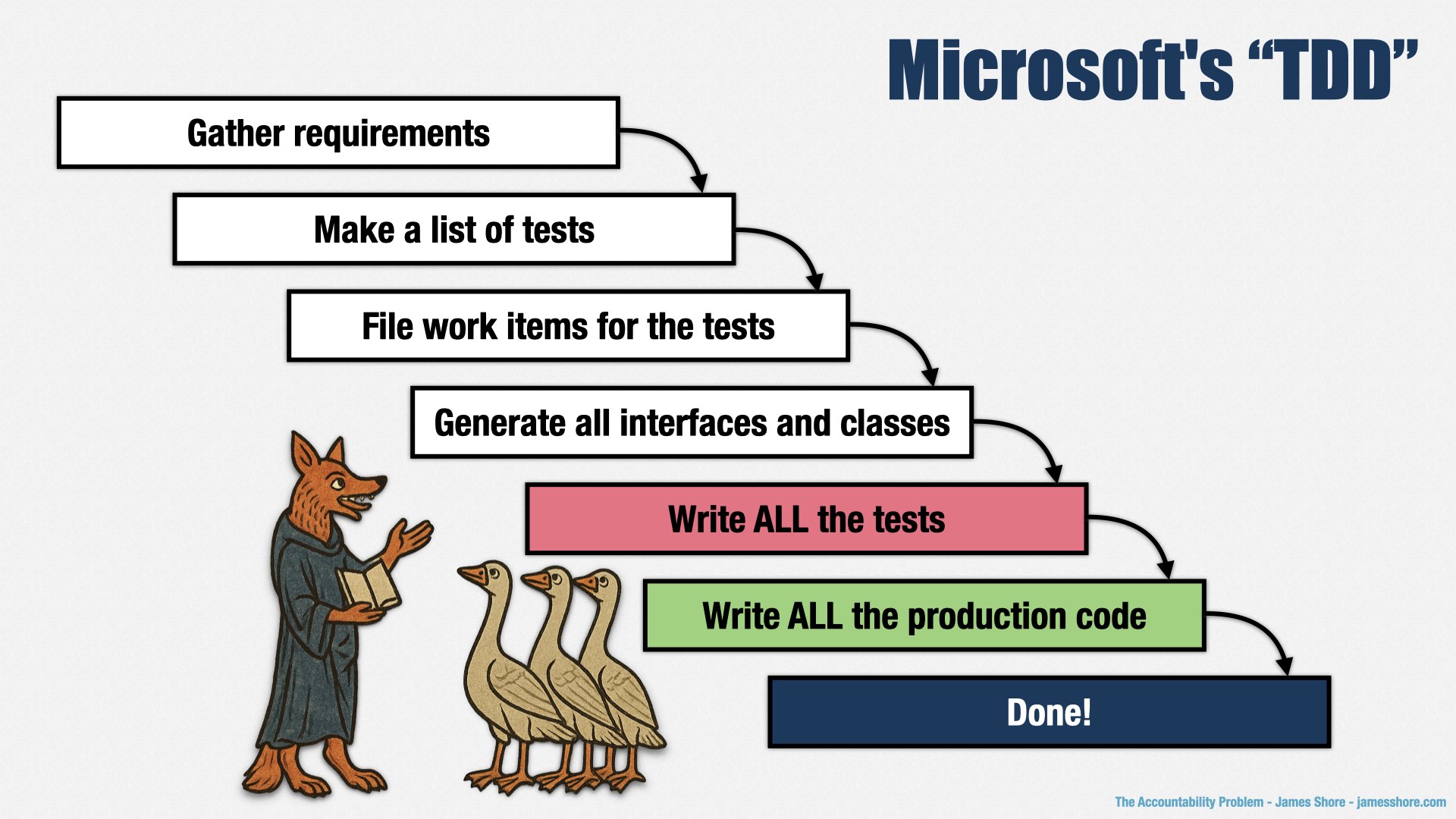 Microsoft's “TDD”

Gather requirements

Make a list of tests

File work items for the tests

Generate all interfaces and classes

Write ALL the tests

Write ALL the production code

Done!

The Accountability Problem - James Shore - jamesshore.com